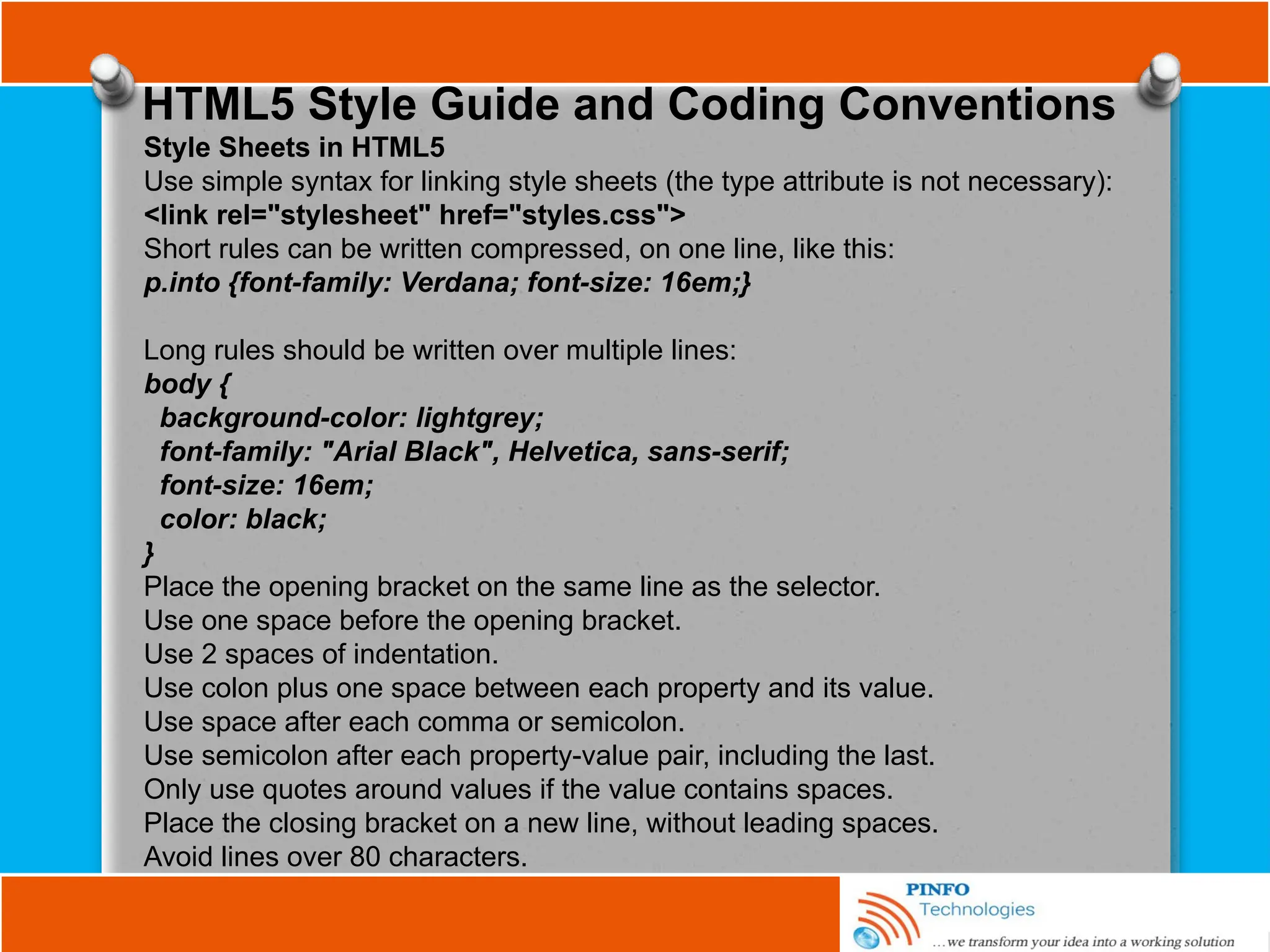 HTML5 Style Guide and Coding Conventions

Style Sheets in HTML5

Use simple syntax for linking style sheets (the type attribute is not necessary):

<link rel="stylesheet" href="styles.css">

Short rules can be written compressed, on one line, like this:

p.into {font-family: Verdana; font-size: 16em;}

Long rules should be written over multiple lines:

body {
  background-color: lightgrey;
  font-family: "Arial Black", Helvetica, sans-serif;
  font-size: 16em;
  color: black;
}

Place the opening bracket on the same line as the selector.
Use one space before the opening bracket.
Use 2 spaces of indentation.
Use colon plus one space between each property and its value.
Use space after each comma or semicolon.
Use semicolon after each property-value pair, including the last.
Only use quotes around values if the value contains spaces.
Place the closing bracket on a new line, without leading spaces.
Avoid lines over 80 characters.

PINFO Technologies
...we transform your idea into a working solution